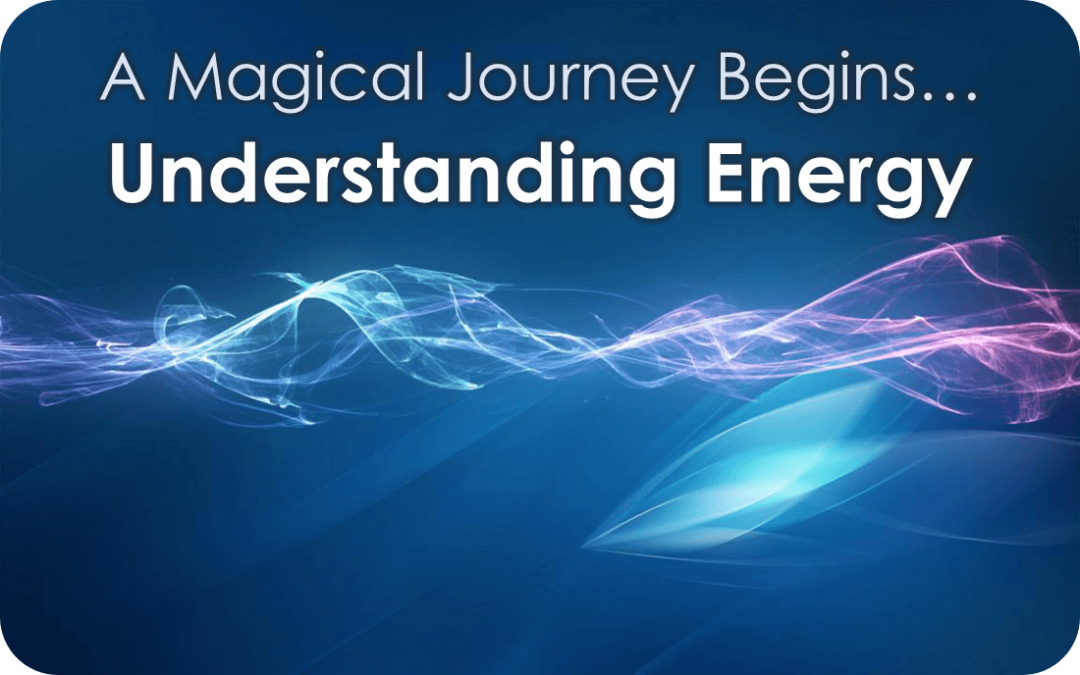 A Magical Journey Begins…

Understanding Energy